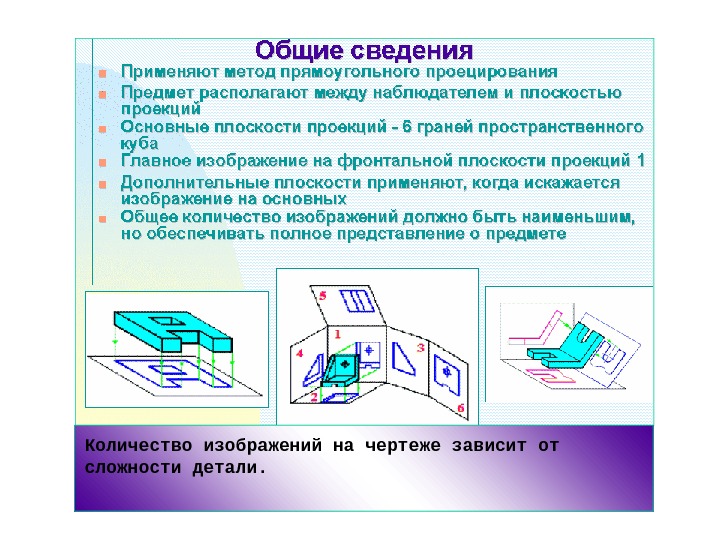 Общие сведения

Применяют метод прямоугольного проецирования

Предмет располагают между наблюдателем и плоскостью проекций

Основные плоскости проекций - 6 граней пространственного куба

Главное изображение на фронтальной плоскости проекций 1

Дополнительные плоскости применяют, когда искажается изображение на основных

Общее количество изображений должно быть наименьшим, но обеспечивать полное представление о предмете

5

1

4

3

2

6

Количество изображений на чертеже зависит от сложности детали.